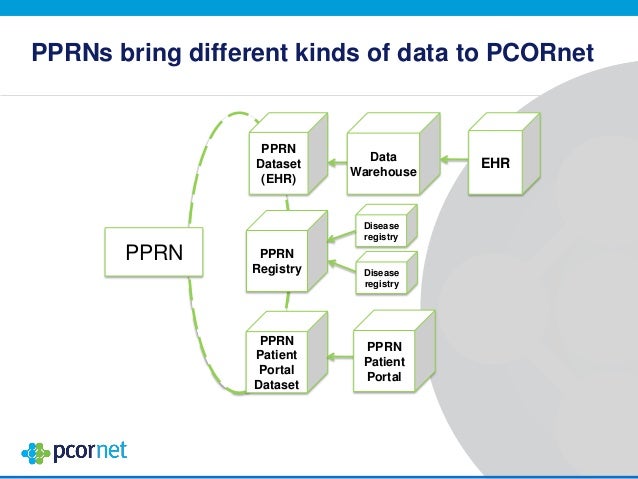 PPRNs bring different kinds of data to PCORnet

PPRN

PPRN Dataset (EHR)

Data Warehouse

EHR

PPRN Registry

Disease registry

Disease registry

PPRN Patient Portal Dataset

PPRN Patient Portal

pcornet